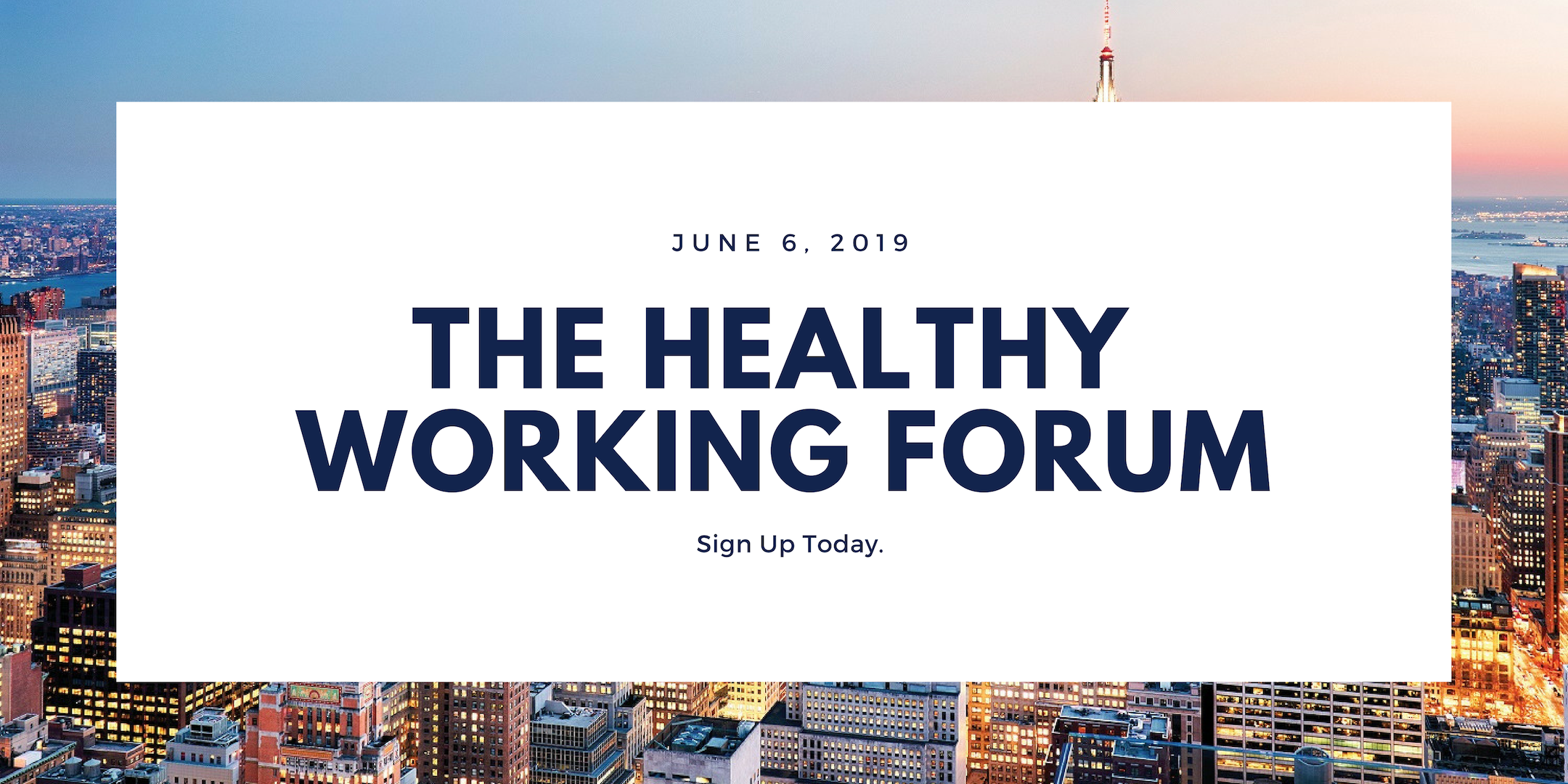 JUNE 6, 2019

THE HEALTHY WORKING FORUM

Sign Up Today.